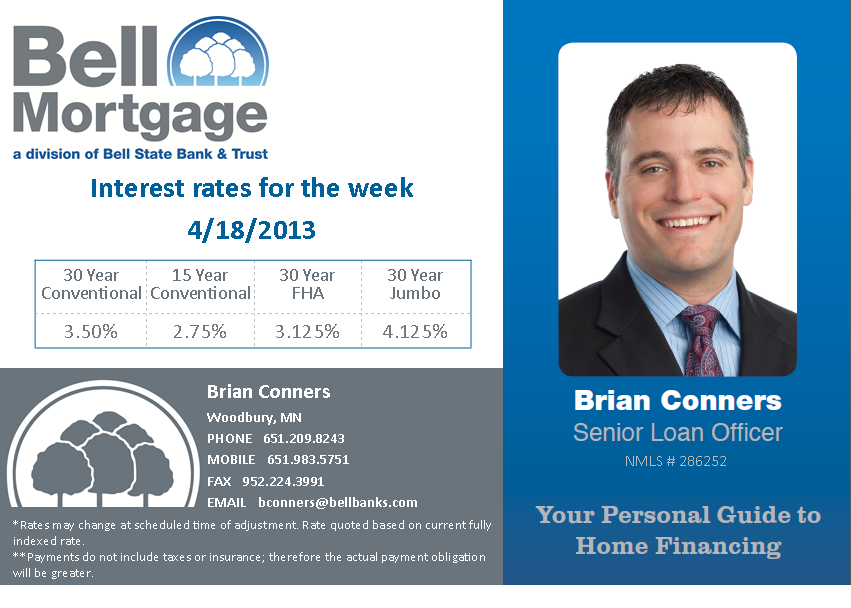 Bell Mortgage
a division of Bell State Bank & Trust

Interest rates for the week
4/18/2013

| 30 Year Conventional | 15 Year Conventional | 30 Year FHA | 30 Year Jumbo |
|---|---|---|---|
| 3.50% | 2.75% | 3.125% | 4.125% |

Brian Conners
Woodbury, MN
PHONE 651.209.8243
MOBILE 651.983.5751
FAX 952.224.3991
EMAIL bconners@bellbanks.com

*Rates may change at scheduled time of adjustment. Rate quoted based on current fully indexed rate.
**Payments do not include taxes or insurance; therefore the actual payment obligation will be greater.

Brian Conners
Senior Loan Officer
NMLS # 286252

Your Personal Guide to Home Financing